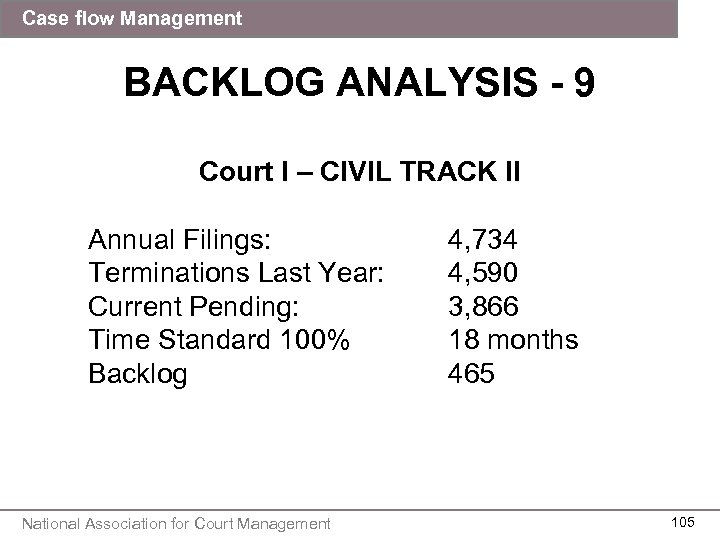 Case flow Management

BACKLOG ANALYSIS - 9

Court I – CIVIL TRACK II

Annual Filings: 4,734
Terminations Last Year: 4,590
Current Pending: 3,866
Time Standard 100% 18 months
Backlog 465

National Association for Court Management

105